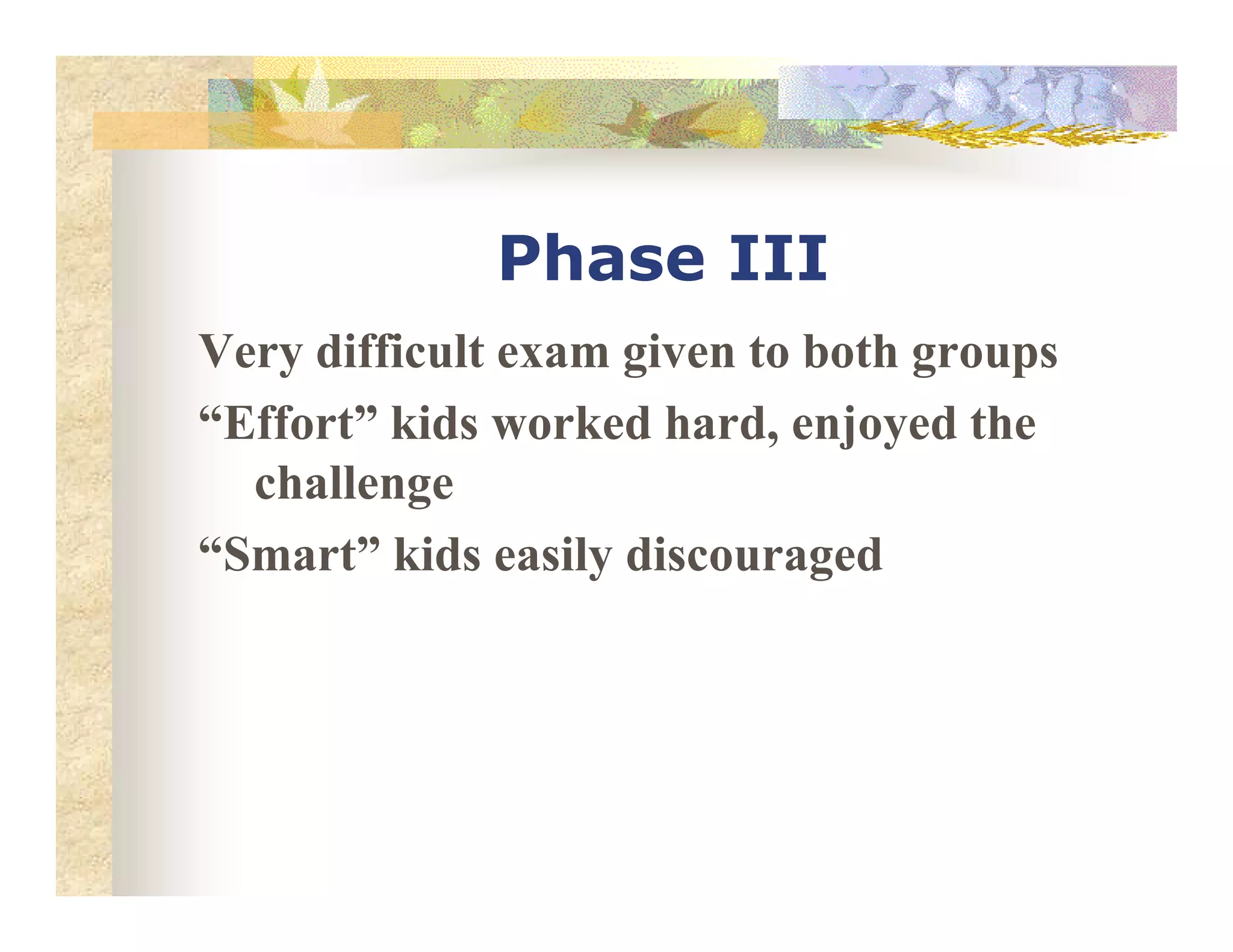 Phase III

Very difficult exam given to both groups

“Effort” kids worked hard, enjoyed the challenge

“Smart” kids easily discouraged